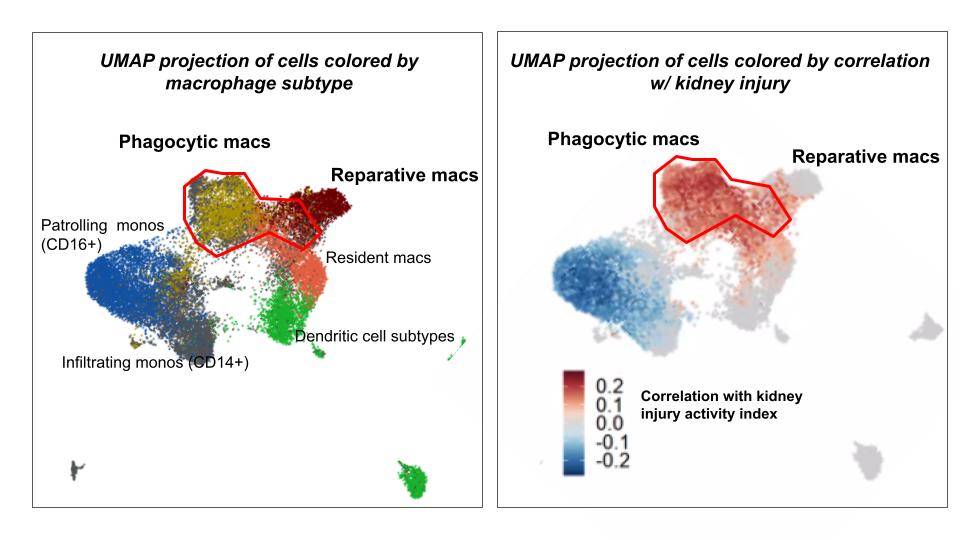 UMAP projection of cells colored by macrophage subtype

Phagocytic macs

Reparative macs

Patrolling monos (CD16+)

Resident macs

Dendritic cell subtypes

Infiltrating monos (CD14+)

UMAP projection of cells colored by correlation w/ kidney injury

Phagocytic macs

Reparative macs

0.2
0.1
0.0
-0.1
-0.2

Correlation with kidney injury activity index